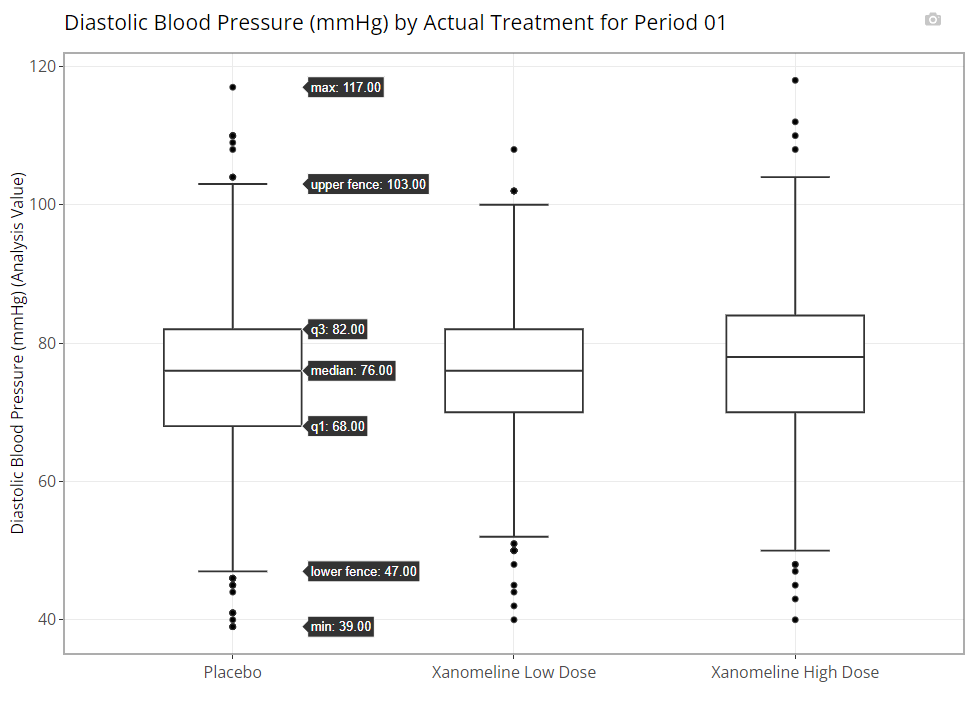 Diastolic Blood Pressure (mmHg) by Actual Treatment for Period 01

Diastolic Blood Pressure (mmHg) (Analysis Value)

120
100
80
60
40

max: 117.00
upper fence: 103.00
q3: 82.00
median: 76.00
q1: 68.00
lower fence: 47.00
min: 39.00

Placebo
Xanomeline Low Dose
Xanomeline High Dose